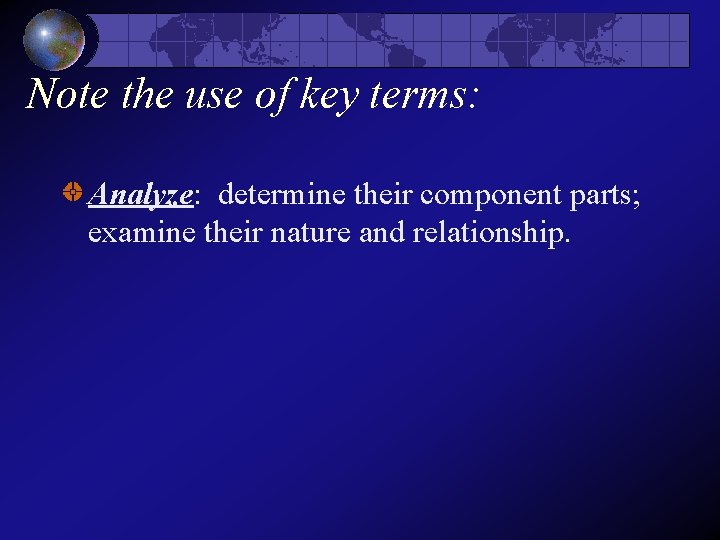 Note the use of key terms:

Analyze: determine their component parts; examine their nature and relationship.